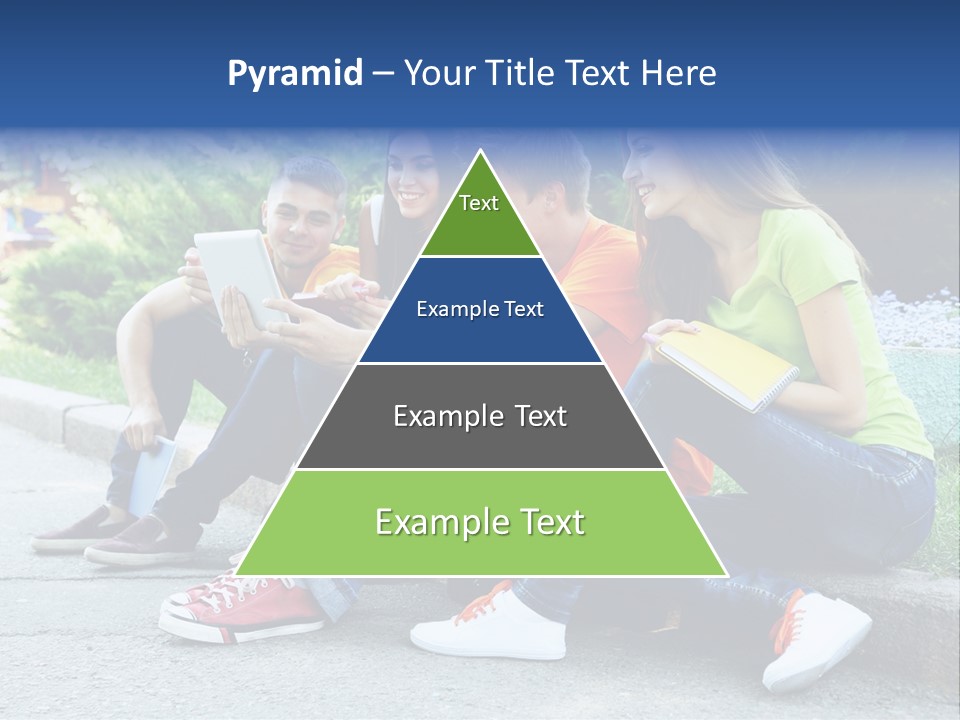 Pyramid – Your Title Text Here

Text

Example Text

Example Text

Example Text